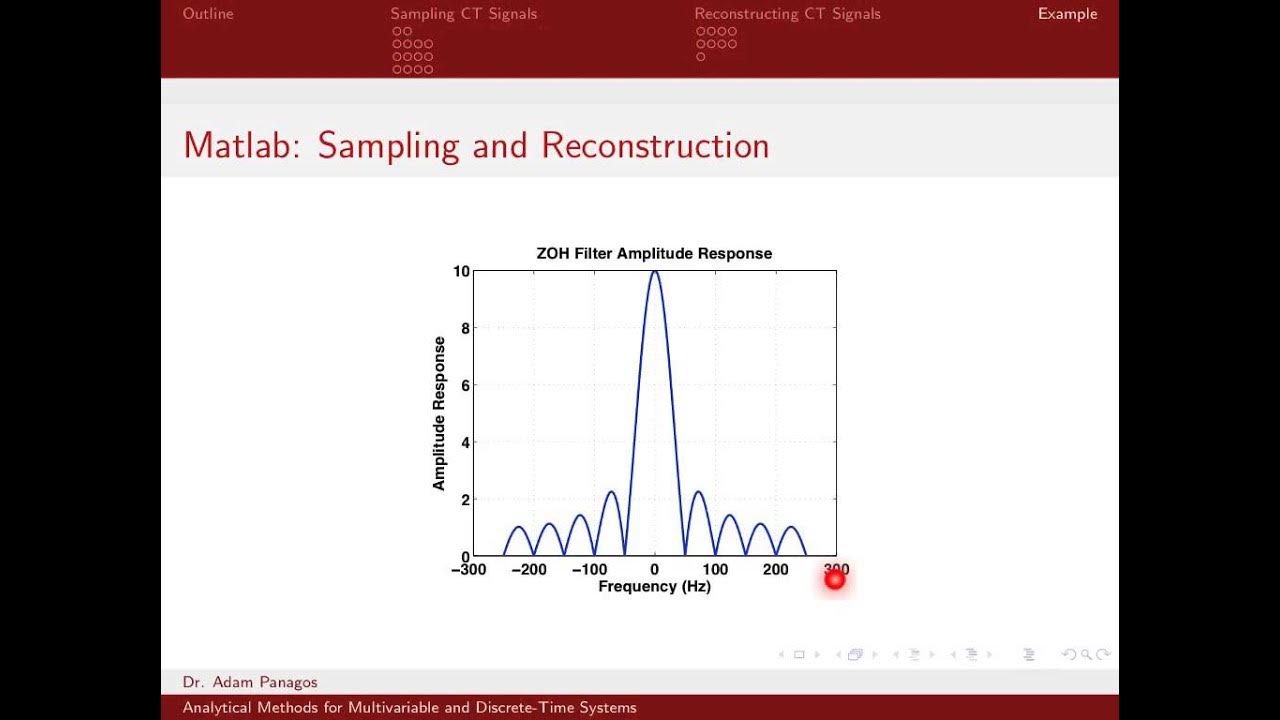 Outline Sampling CT Signals Reconstructing CT Signals Example

Matlab: Sampling and Reconstruction

ZOH Filter Amplitude Response

Amplitude Response

10
8
6
4
2
0

−300 −200 −100 0 100 200 300

Frequency (Hz)

Dr. Adam Panagos

Analytical Methods for Multivariable and Discrete-Time Systems